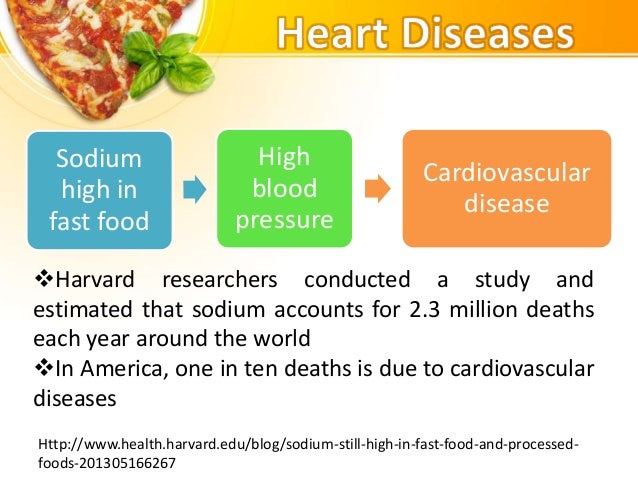 Heart Diseases

Sodium high in fast food

High blood pressure

Cardiovascular disease

❖Harvard researchers conducted a study and estimated that sodium accounts for 2.3 million deaths each year around the world
❖In America, one in ten deaths is due to cardiovascular diseases

Http://www.health.harvard.edu/blog/sodium-still-high-in-fast-food-and-processed-foods-201305166267